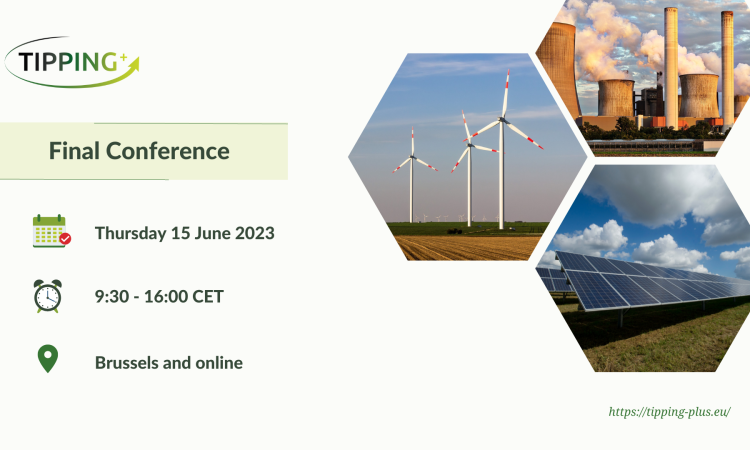 TIPPING+

Final Conference

Thursday 15 June 2023

9:30 - 16:00 CET

Brussels and online

https://tipping-plus.eu/